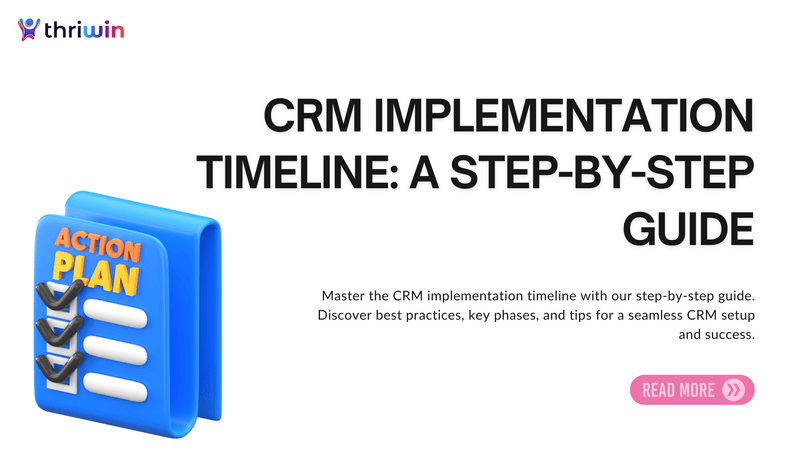 thriwin

CRM IMPLEMENTATION TIMELINE: A STEP-BY-STEP GUIDE

ACTION PLAN

Master the CRM implementation timeline with our step-by-step guide. Discover best practices, key phases, and tips for a seamless CRM setup and success.

READ MORE